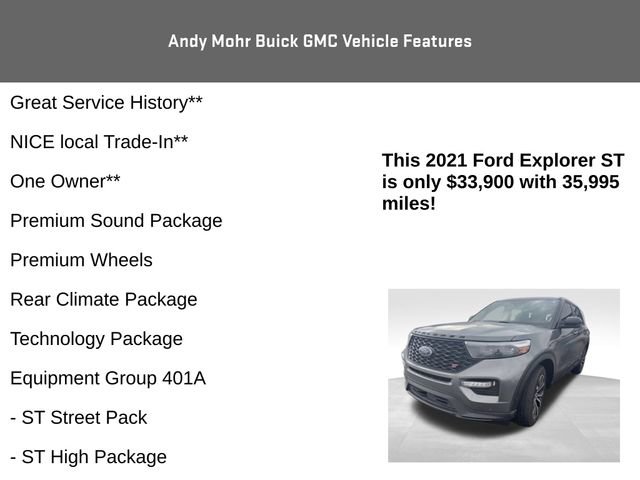 Andy Mohr Buick GMC Vehicle Features

Great Service History**

NICE local Trade-In**

One Owner**

Premium Sound Package

Premium Wheels

Rear Climate Package

Technology Package

Equipment Group 401A

- ST Street Pack

- ST High Package

This 2021 Ford Explorer ST is only $33,900 with 35,995 miles!